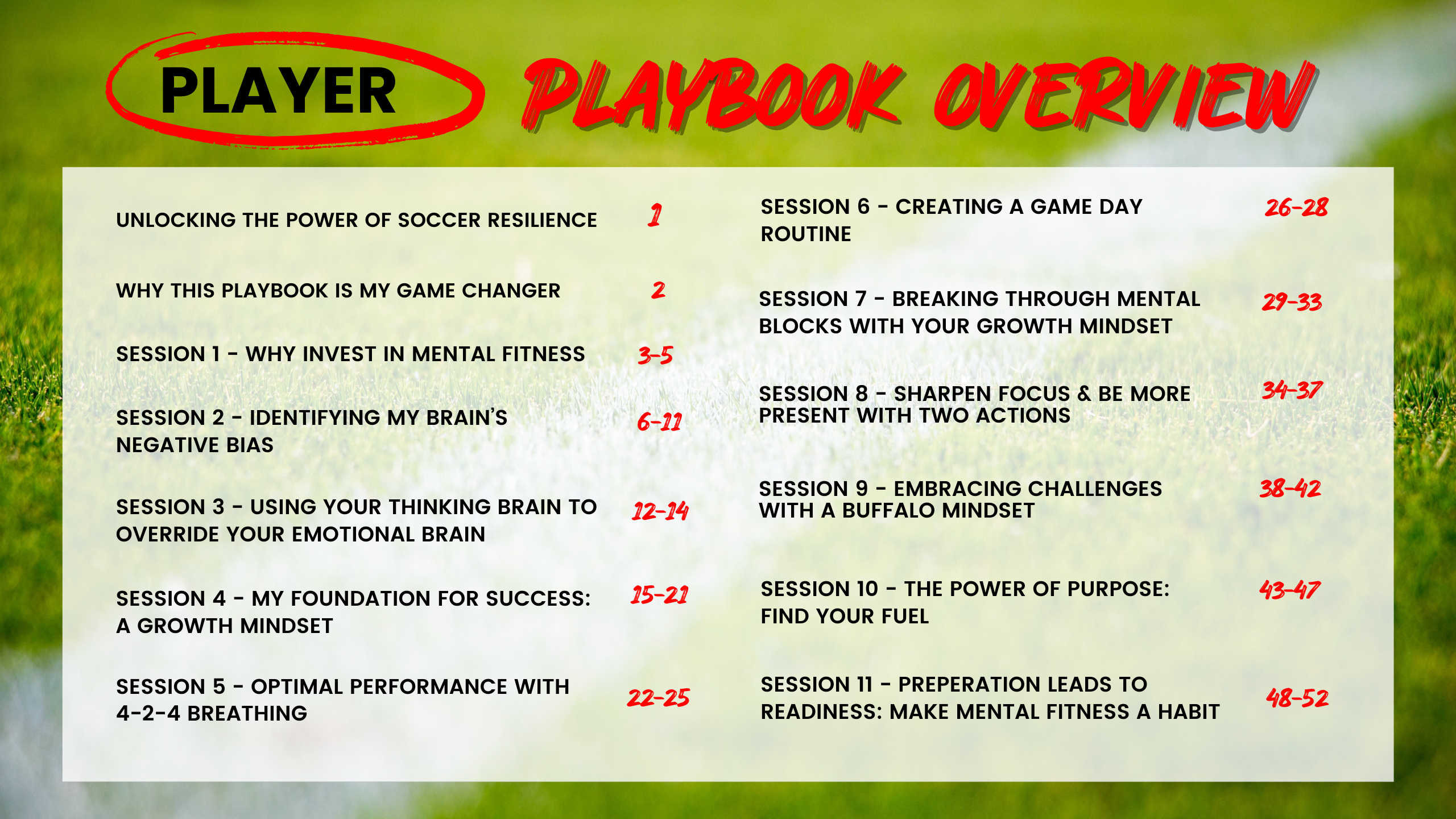 PLAYER PLAYBOOK OVERVIEW

UNLOCKING THE POWER OF SOCCER RESILIENCE 1

WHY THIS PLAYBOOK IS MY GAME CHANGER 2

SESSION 1 - WHY INVEST IN MENTAL FITNESS 3-5

SESSION 2 - IDENTIFYING MY BRAIN'S NEGATIVE BIAS 6-11

SESSION 3 - USING YOUR THINKING BRAIN TO OVERRIDE YOUR EMOTIONAL BRAIN 12-14

SESSION 4 - MY FOUNDATION FOR SUCCESS: A GROWTH MINDSET 15-21

SESSION 5 - OPTIMAL PERFORMANCE WITH 4-2-4 BREATHING 22-25

SESSION 6 - CREATING A GAME DAY ROUTINE 26-28

SESSION 7 - BREAKING THROUGH MENTAL BLOCKS WITH YOUR GROWTH MINDSET 29-33

SESSION 8 - SHARPEN FOCUS & BE MORE PRESENT WITH TWO ACTIONS 34-37

SESSION 9 - EMBRACING CHALLENGES WITH A BUFFALO MINDSET 38-42

SESSION 10 - THE POWER OF PURPOSE: FIND YOUR FUEL 43-47

SESSION 11 - PREPERATION LEADS TO READINESS: MAKE MENTAL FITNESS A HABIT 48-52